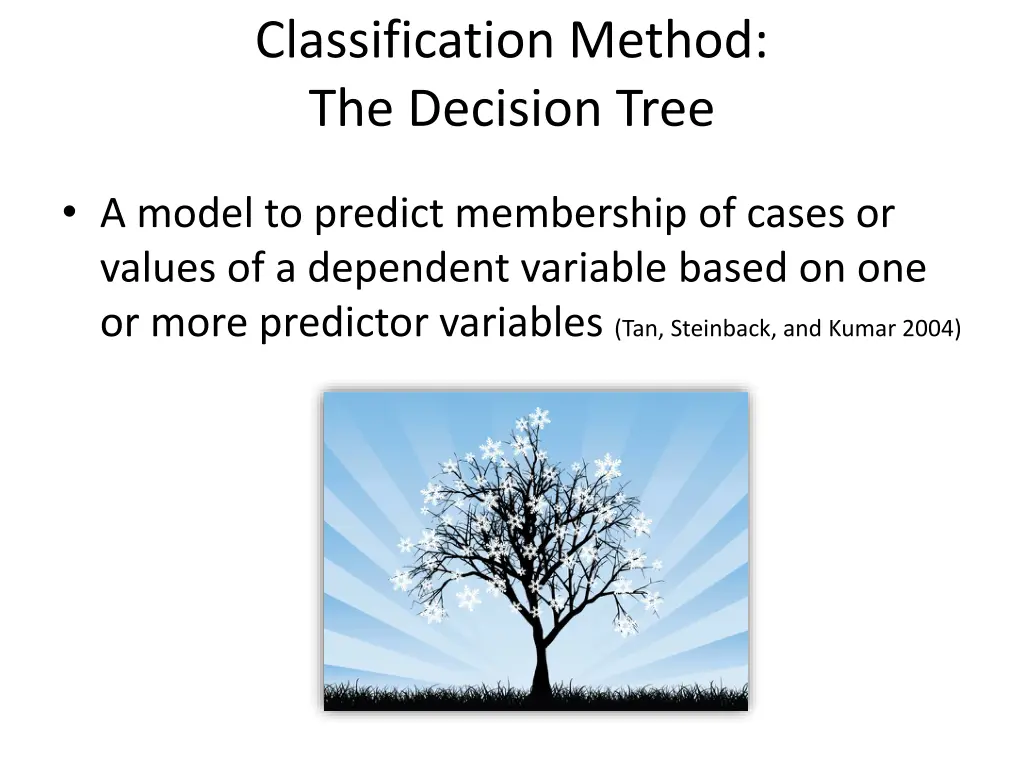 Classification Method:
The Decision Tree

• A model to predict membership of cases or values of a dependent variable based on one or more predictor variables (Tan, Steinback, and Kumar 2004)